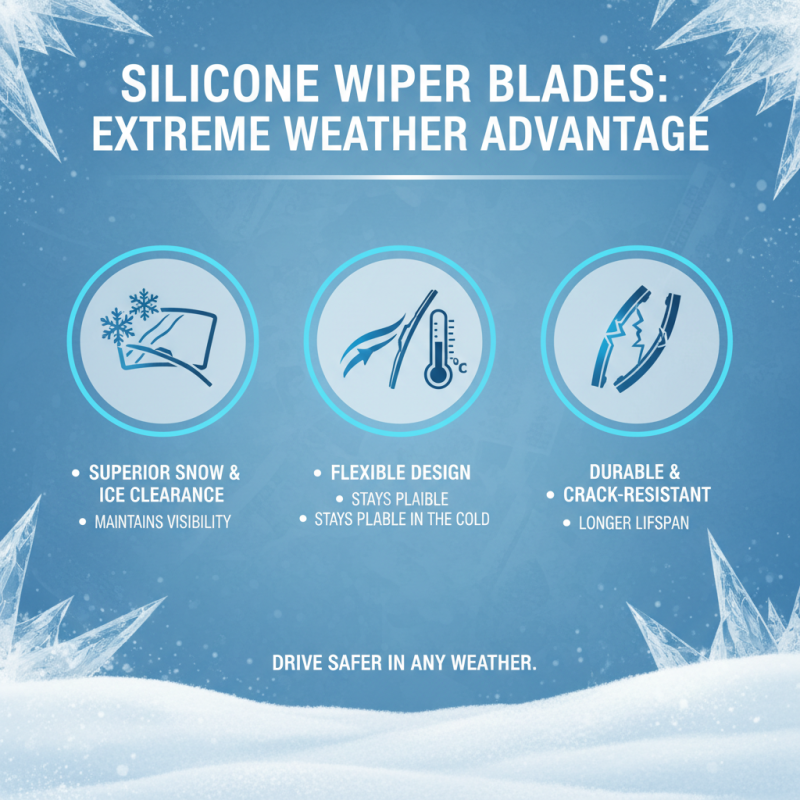 SILICONE WIPER BLADES: EXTREME WEATHER ADVANTAGE

°C

• SUPERIOR SNOW & ICE CLEARANCE
• MAINTAINS VISIBILITY

• FLEXIBLE DESIGN
• STAYS PLAIBLE
• STAYS PLABLE IN THE COLD

DURABLE &
• CRACK-RESISTANT
• LONGER LIFSPAN

DRIVE SAFER IN ANY WEATHER.